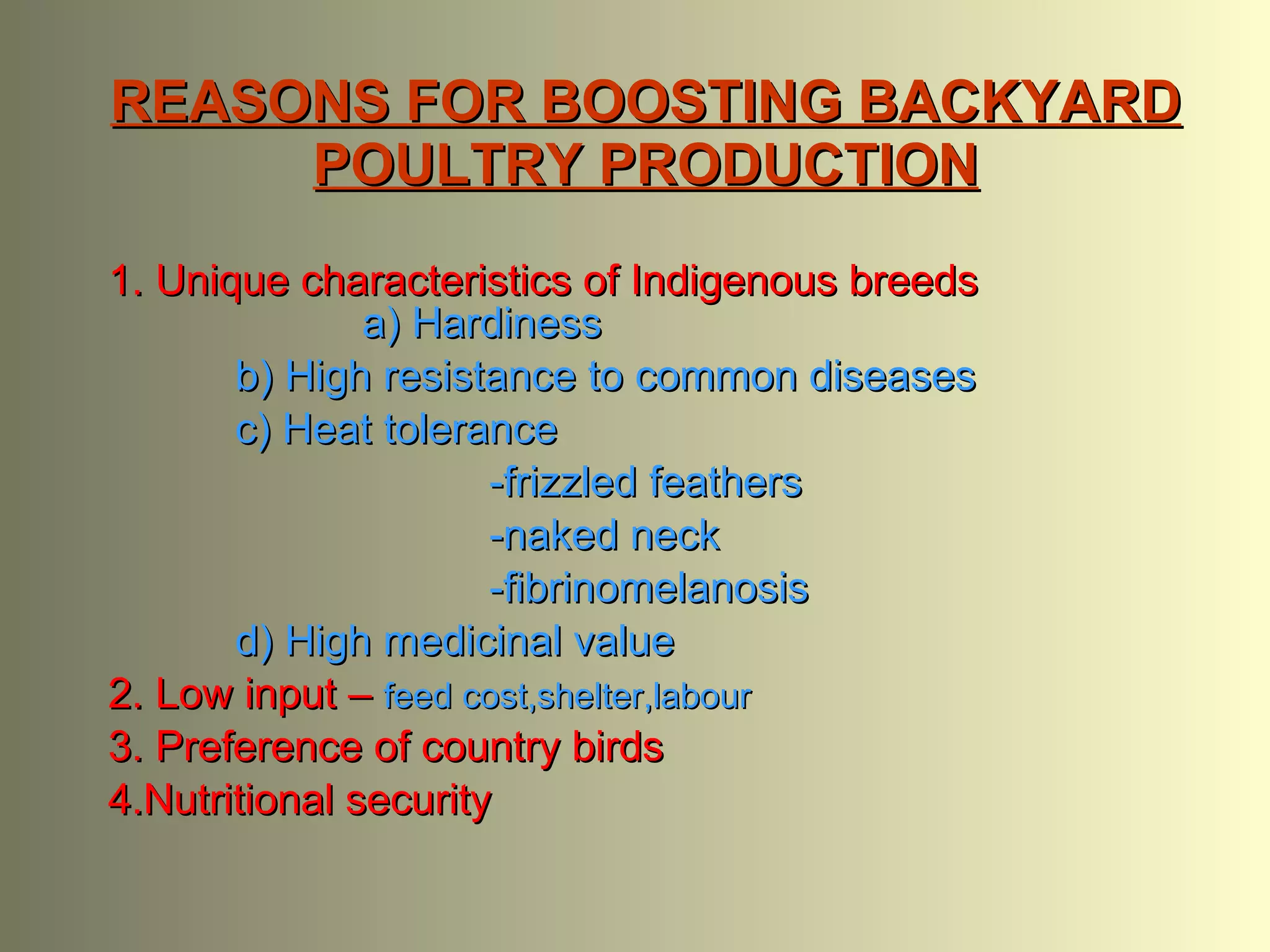 REASONS FOR BOOSTING BACKYARD POULTRY PRODUCTION

1. Unique characteristics of Indigenous breeds
a) Hardiness
b) High resistance to common diseases
c) Heat tolerance
-frizzled feathers
-naked neck
-fibrinomelanosis
d) High medicinal value
2. Low input – feed cost,shelter,labour
3. Preference of country birds
4.Nutritional security